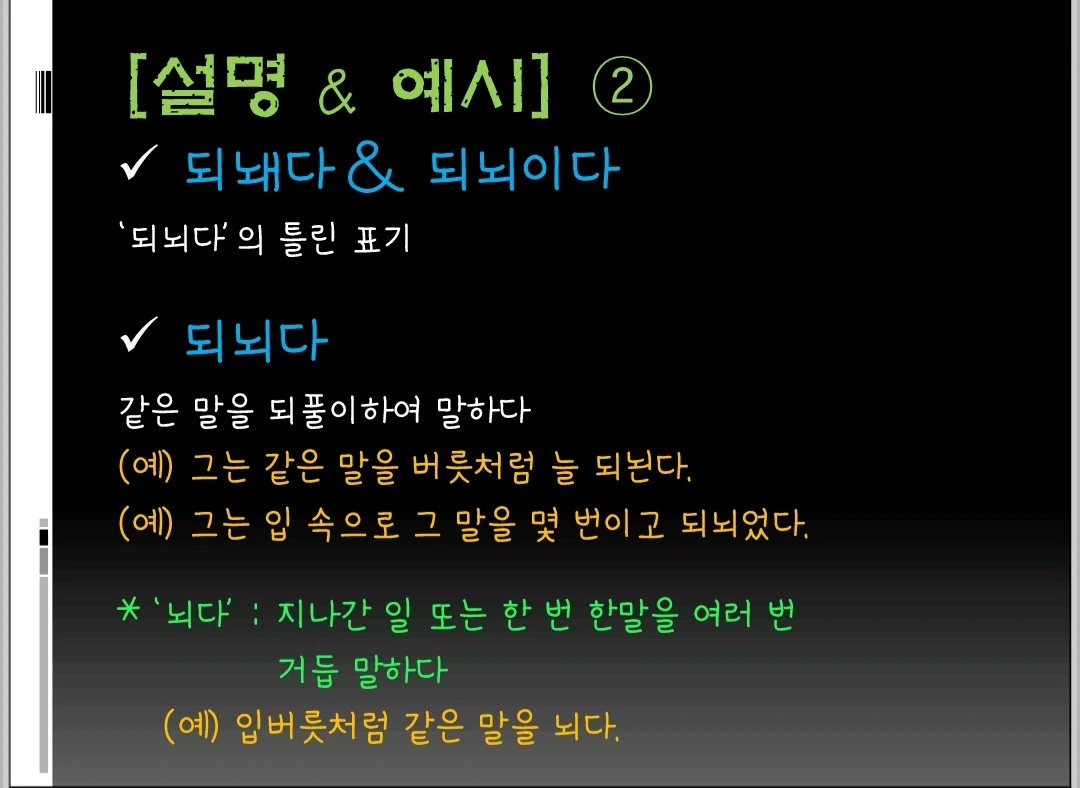 [설명 & 예시] ②

✓ 되내다 & 되뇌이다

'되뇌다'의 틀린 표기

✓ 되뇌다

같은 말을 되풀이하여 말하다

(예) 그는 같은 말을 버릇처럼 늘 되뇐다.

(예) 그는 입 속으로 그 말을 몇 번이고 되뇌었다.

* '뇌다' : 지나간 일 또는 한 번 한말을 여러 번 거듭 말하다

(예) 입버릇처럼 같은 말을 뇌다.